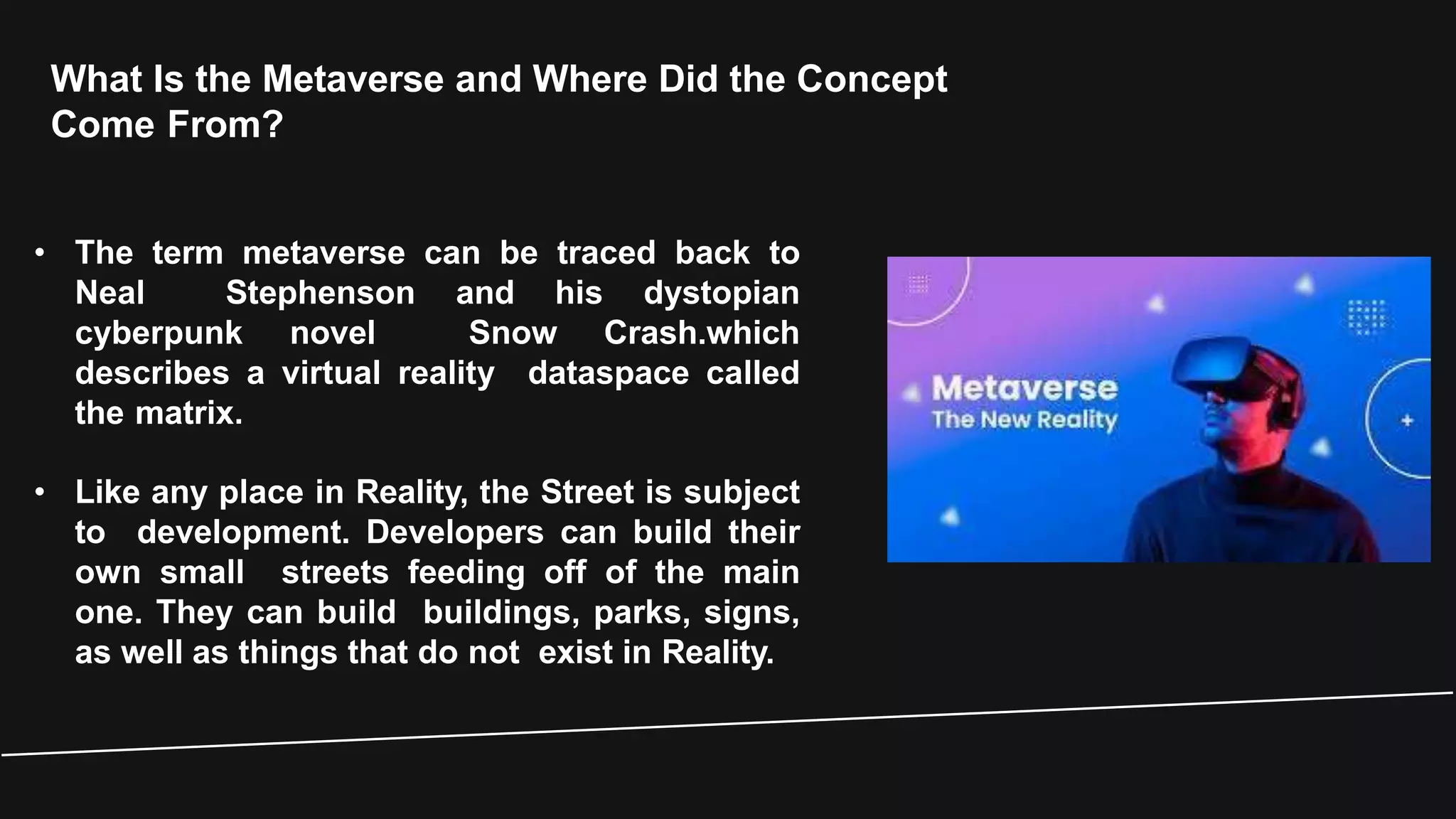 What Is the Metaverse and Where Did the Concept Come From?

• The term metaverse can be traced back to Neal Stephenson and his dystopian cyberpunk novel Snow Crash.which describes a virtual reality dataspace called the matrix.

• Like any place in Reality, the Street is subject to development. Developers can build their own small streets feeding off of the main one. They can build buildings, parks, signs, as well as things that do not exist in Reality.

Metaverse
The New Reality